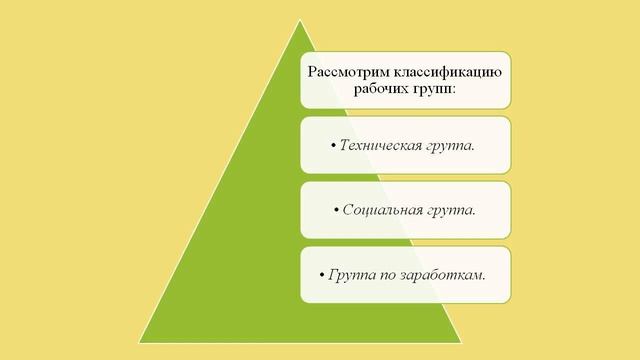 Рассмотрим классификацию рабочих групп:

• Техническая группа.

• Социальная группа.

• Группа по заработкам.